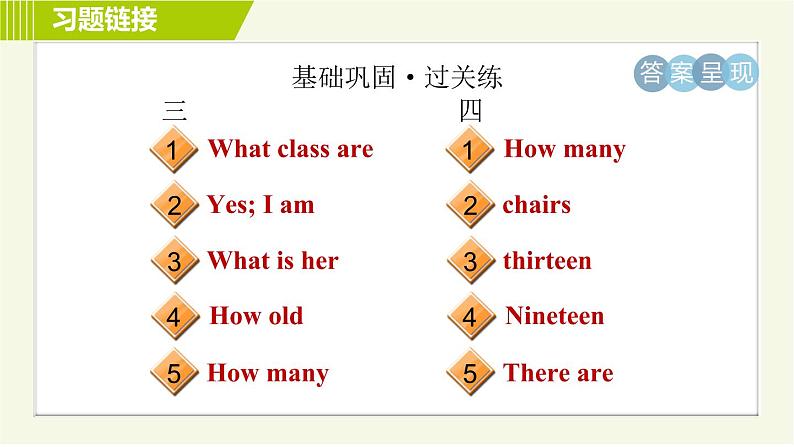 习题链接

基础巩固·过关练

答案呈现

三

1 What class are

2 Yes; I am

3 What is her

4 How old

5 How many

四

1 How many

2 chairs

3 thirteen

4 Nineteen

5 There are